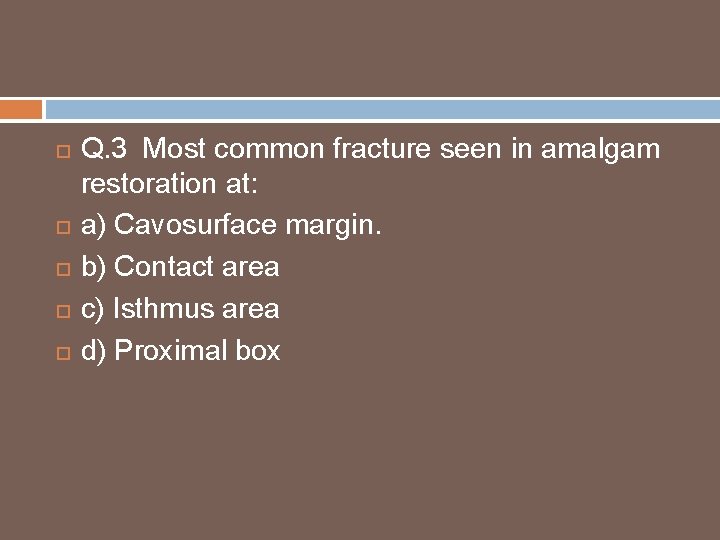 Q.3 Most common fracture seen in amalgam restoration at:

a) Cavosurface margin.

b) Contact area

c) Isthmus area

d) Proximal box